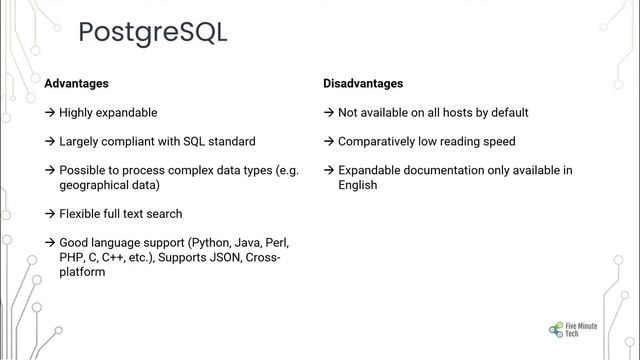 PostgreSQL

Advantages

→ Highly expandable

→ Largely compliant with SQL standard

→ Possible to process complex data types (e.g. geographical data)

→ Flexible full text search

→ Good language support (Python, Java, Perl, PHP, C, C++, etc.), Supports JSON, Cross-platform

Disadvantages

→ Not available on all hosts by default

→ Comparatively low reading speed

→ Expandable documentation only available in English

Five Minute Tech